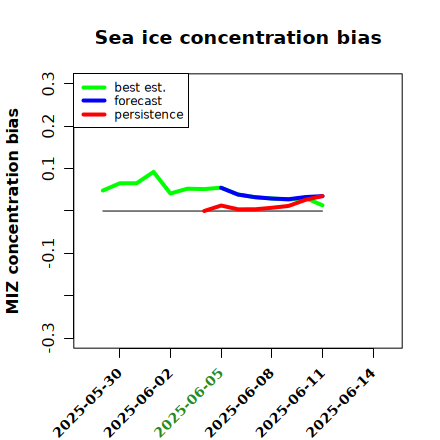 Sea ice concentration bias

best est.
forecast
persistence

MIZ concentration bias

0.3
0.2
0.1
-0.1
-0.3

2025-05-30
2025-06-02
2025-06-05
2025-06-08
2025-06-11
2025-06-14